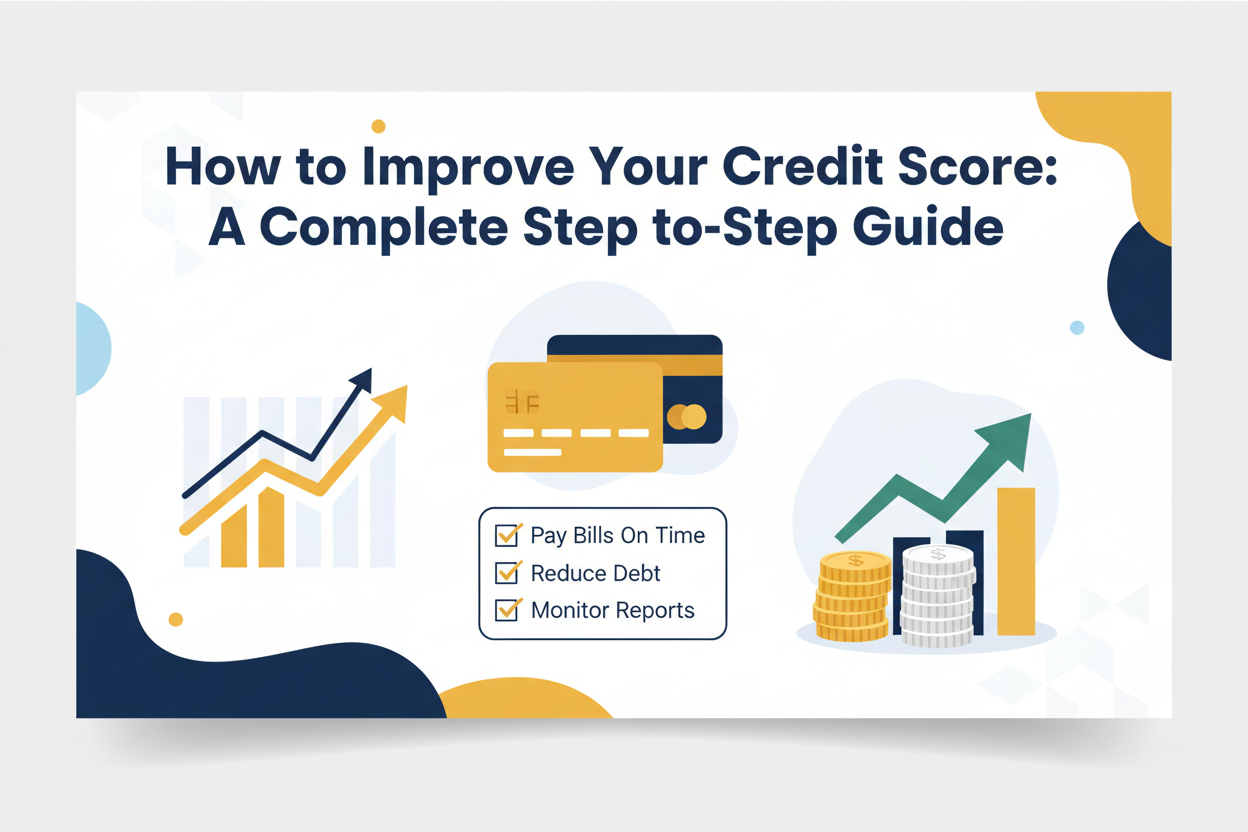 How to Improve Your Credit Score: A Complete Step to-Step Guide

Pay Bills On Time
Reduce Debt
Monitor Reports

$
$